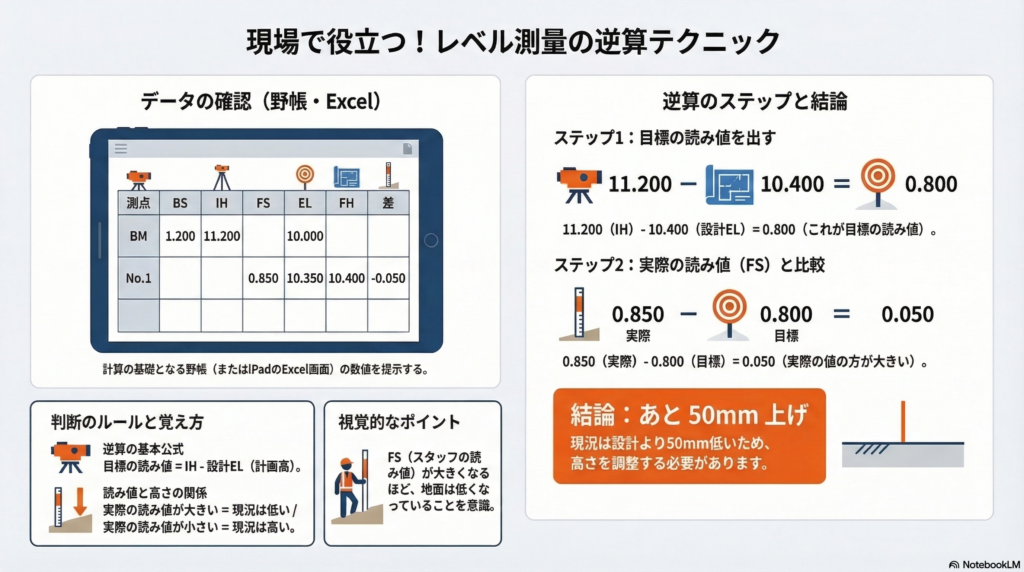 現場で役立つ！レベル測量の逆算テクニック

データの確認（野帳・Excel）

| 測点 | BS | IH | FS | EL | FH | 差 |
|---|---|---|---|---|---|---|
| BM | 1.200 | 11.200 | | 10.000 | | |
| No.1 | | | 0.850 | 10.350 | 10.400 | -0.050 |
| | | | | | | |

計算の基礎となる野帳（またはiPadのExcel画面）の数値を提示する。

判断のルールと覚え方

逆算の基本公式
目標の読み値 = IH - 設計EL（計画高）。

読み値と高さの関係
実際の読み値が大きい = 現況は低い / 実際の読み値が小さい = 現況は高い。

視覚的なポイント

FS（スタッフの読み値）が大きくなるほど、地面は低くなっていることを意識。

逆算のステップと結論

ステップ1：目標の読み値を出す

11.200 − 10.400 = 0.800

11.200（IH）- 10.400（設計EL）= 0.800（これが目標の読み値）。

ステップ2：実際の読み値（FS）と比較

0.850 実際 − 0.800 目標 = 0.050

0.850（実際）- 0.800（目標）= 0.050（実際の値の方が大きい）。

結論：あと 50mm 上げ
現況は設計より50mm低いため、高さを調整する必要があります。

NotebookLM